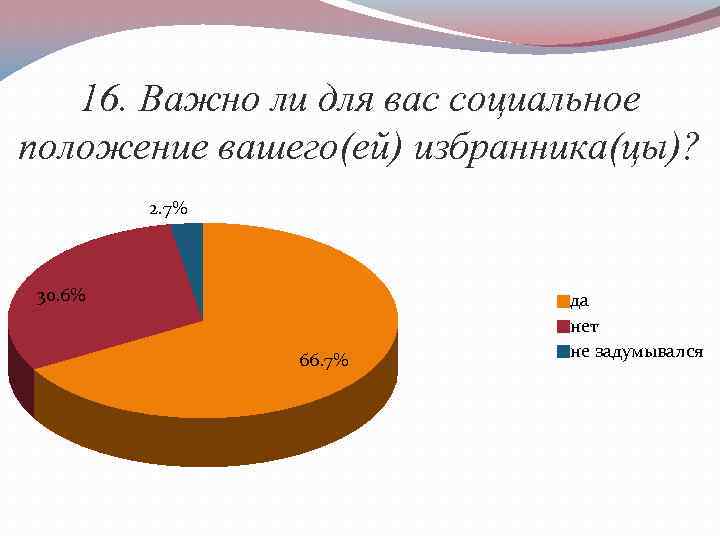 16. Важно ли для вас социальное положение вашего(ей) избранника(цы)?

2.7%

30.6%

66.7%

да
нет
не задумывался